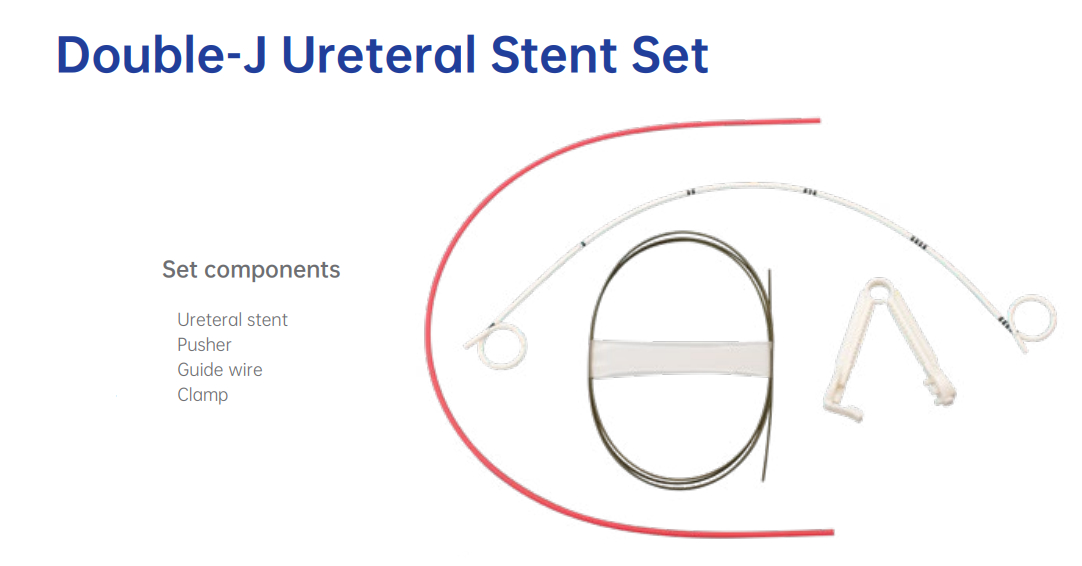 Double-J Ureteral Stent Set

Set components

Ureteral stent
Pusher
Guide wire
Clamp